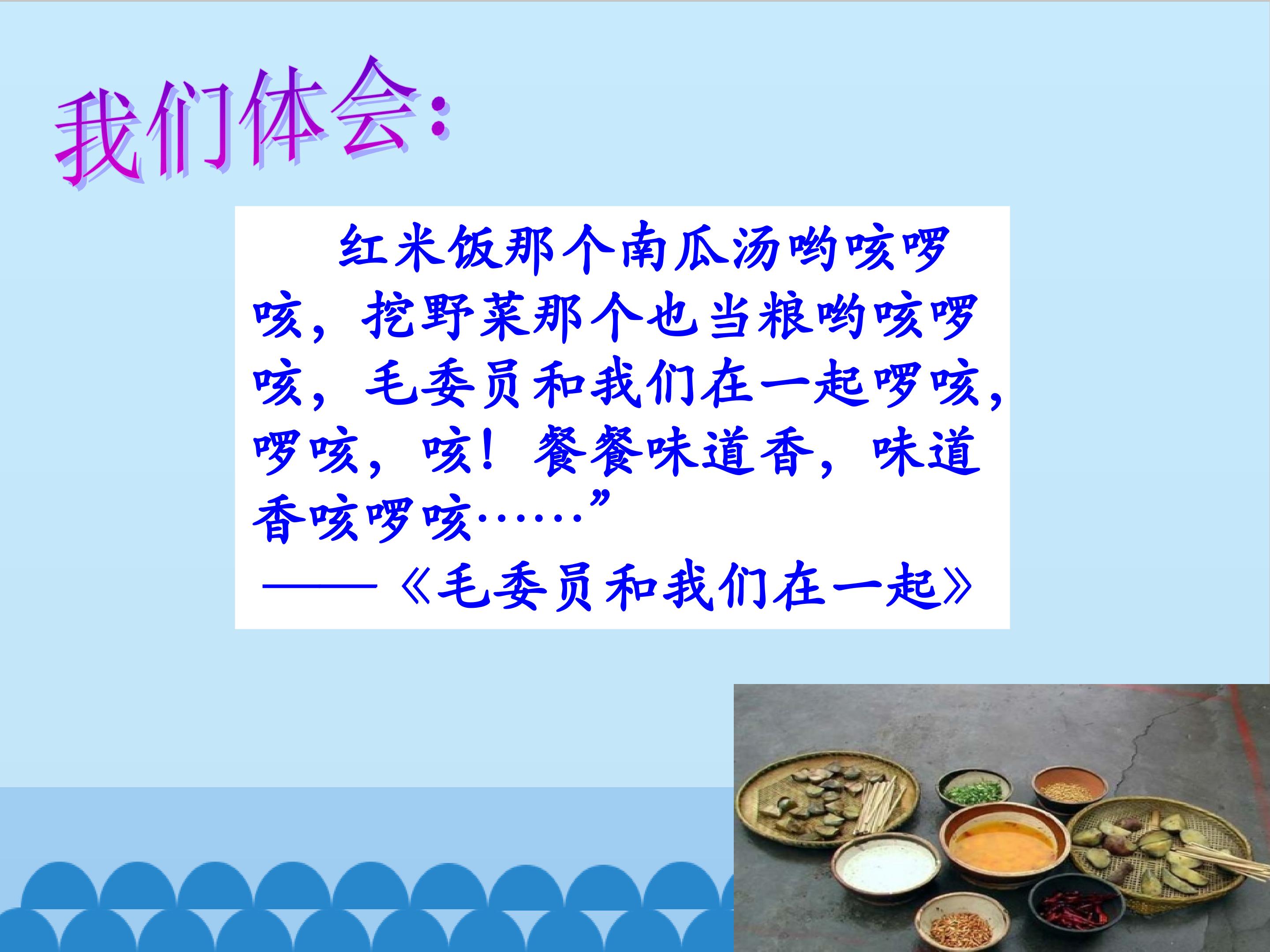 我们体会：

红米饭那个南瓜汤哟咳啰咳，挖野菜那个也当粮哟咳啰咳，毛委员和我们在一起啰咳，啰咳，咳！餐餐味道香，味道香咳啰咳……”

——《毛委员和我们在一起》